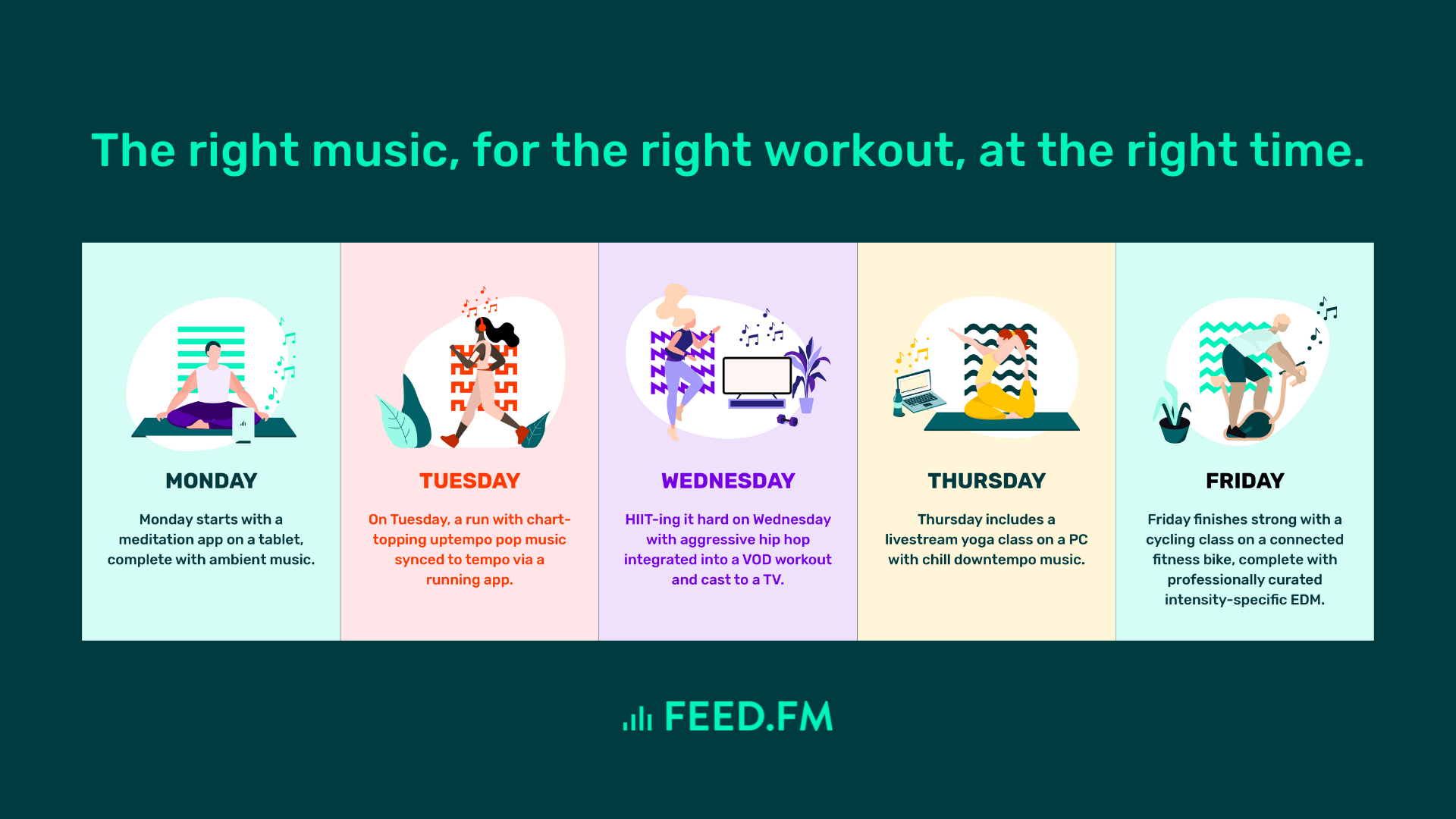 The right music, for the right workout, at the right time.

MONDAY

Monday starts with a meditation app on a tablet, complete with ambient music.

TUESDAY

On Tuesday, a run with chart-topping uptempo pop music synced to tempo via a running app.

WEDNESDAY

HIIT-ing it hard on Wednesday with aggressive hip hop integrated into a VOD workout and cast to a TV.

THURSDAY

Thursday includes a livestream yoga class on a PC with chill downtempo music.

FRIDAY

Friday finishes strong with a cycling class on a connected fitness bike, complete with professionally curated intensity-specific EDM.

FEED.FM